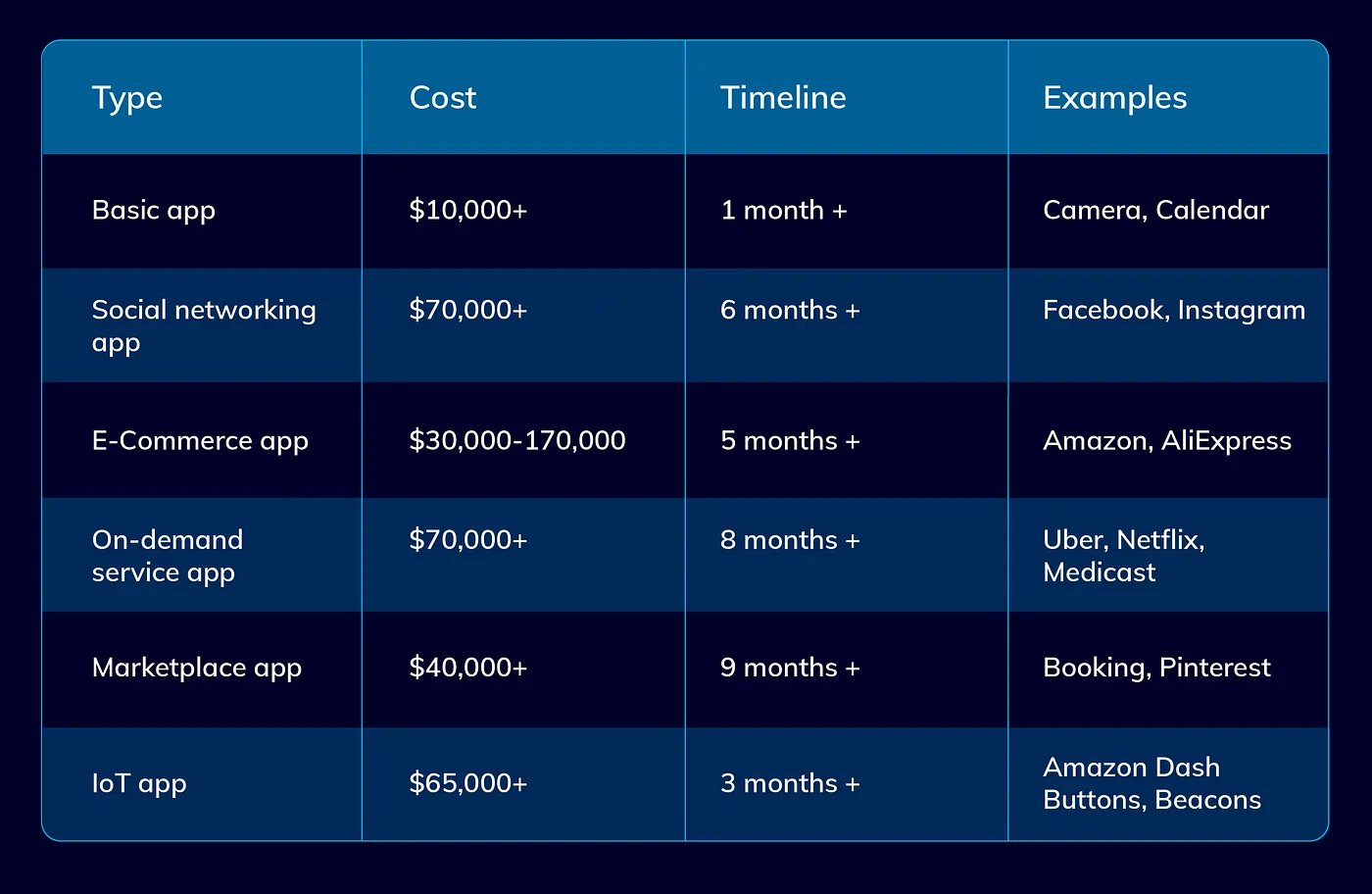 | Type | Cost | Timeline | Examples |
|---|---|---|---|
| Basic app | \$10,000+ | 1 month + | Camera, Calendar |
| Social networking app | \$70,000+ | 6 months + | Facebook, Instagram |
| E-Commerce app | \$30,000-170,000 | 5 months + | Amazon, AliExpress |
| On-demand service app | \$70,000+ | 8 months + | Uber, Netflix, Medicast |
| Marketplace app | \$40,000+ | 9 months + | Booking, Pinterest |
| IoT app | \$65,000+ | 3 months + | Amazon Dash Buttons, Beacons |